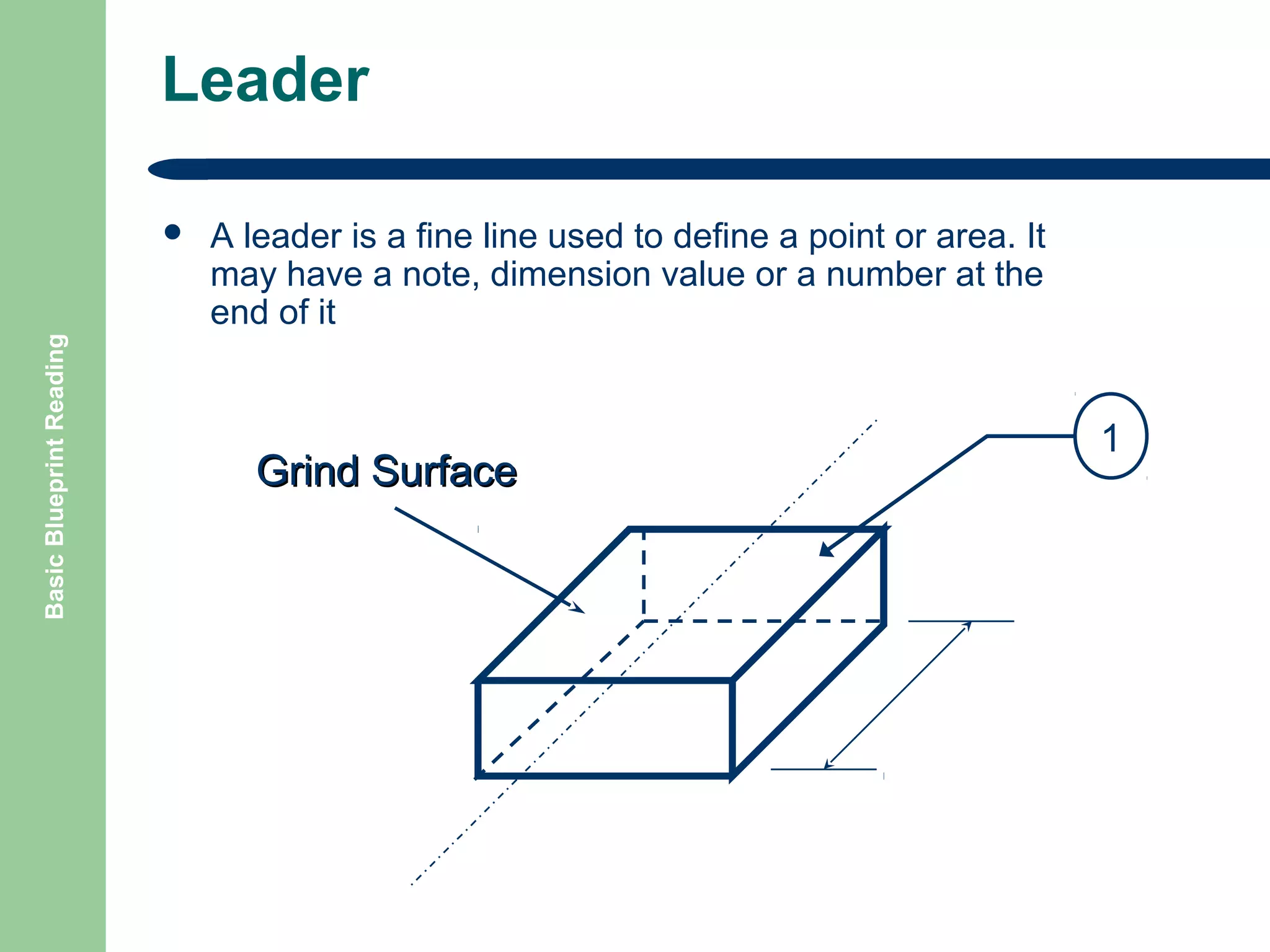 Basic Blueprint Reading

Leader

• A leader is a fine line used to define a point or area. It may have a note, dimension value or a number at the end of it

Grind Surface

1